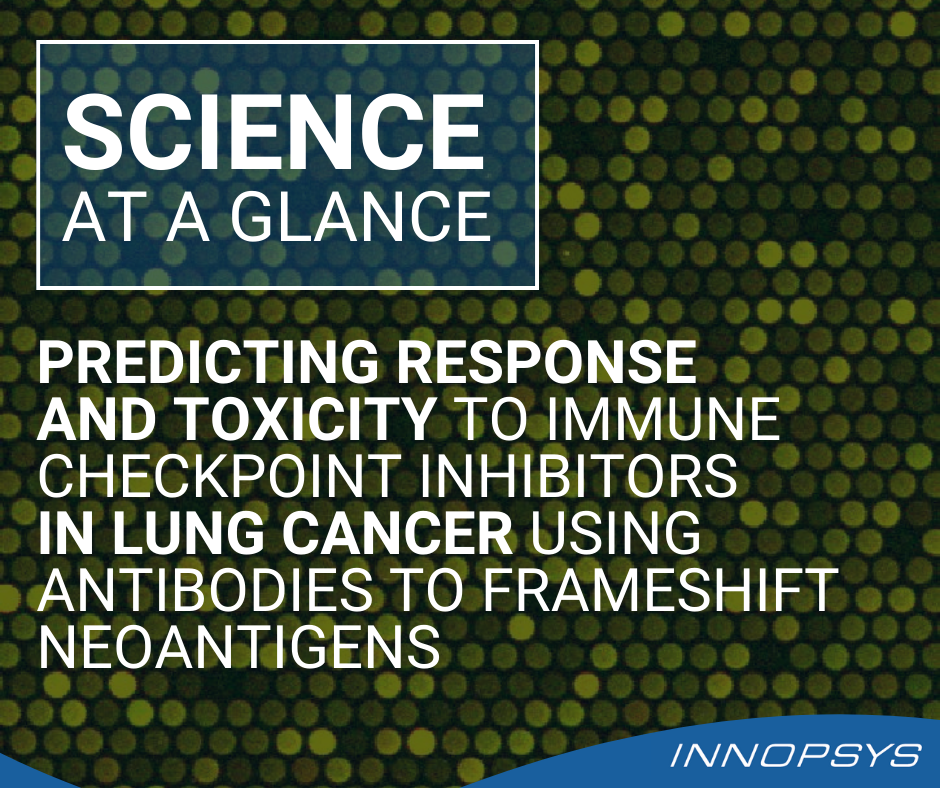 SCIENCE
AT A GLANCE

PREDICTING RESPONSE AND TOXICITY TO IMMUNE CHECKPOINT INHIBITORS IN LUNG CANCER USING ANTIBODIES TO FRAMESHIFT NEOANTIGENS

INNOPSYS